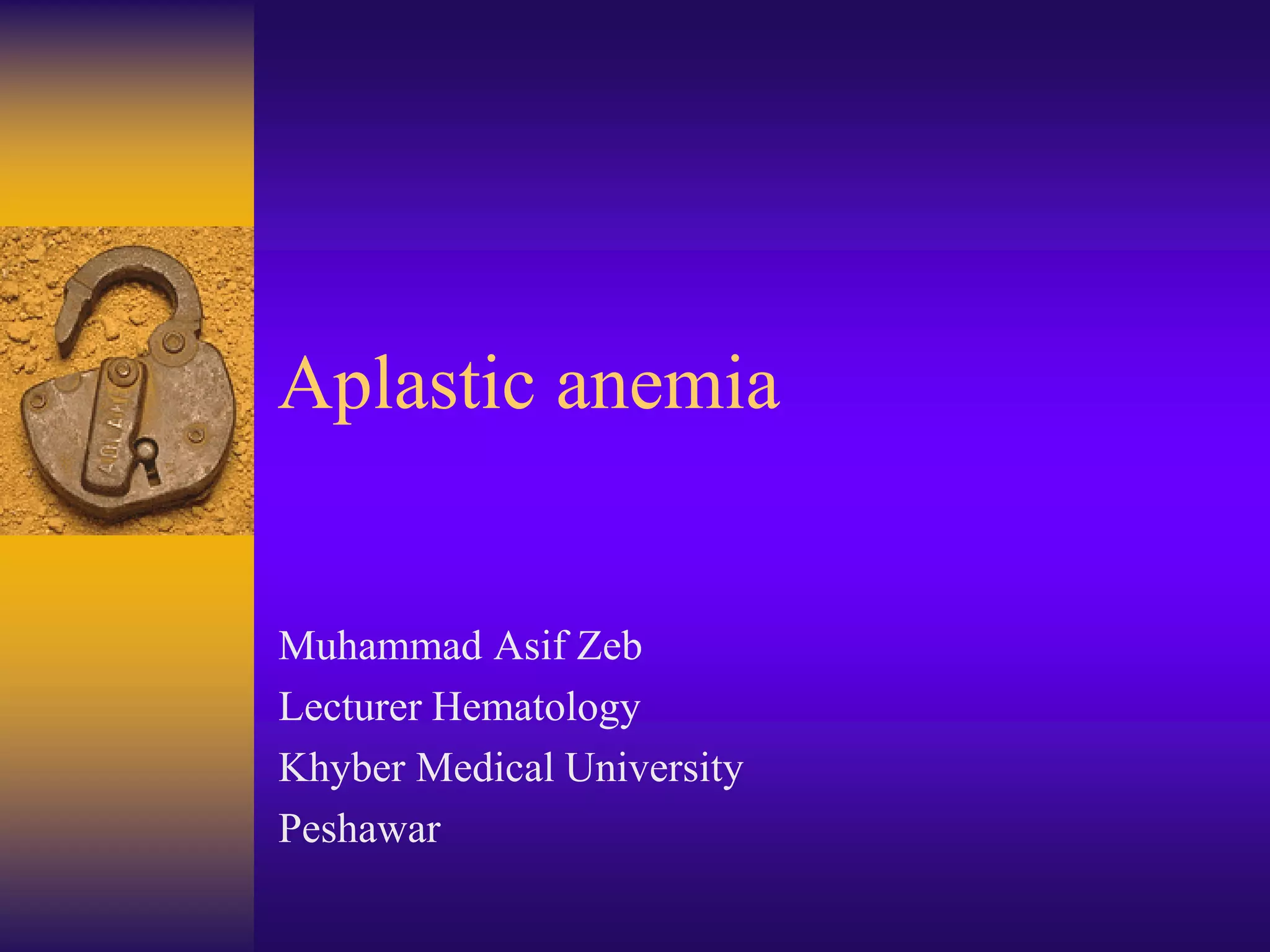 Aplastic anemia

Muhammad Asif Zeb
Lecturer Hematology
Khyber Medical University
Peshawar